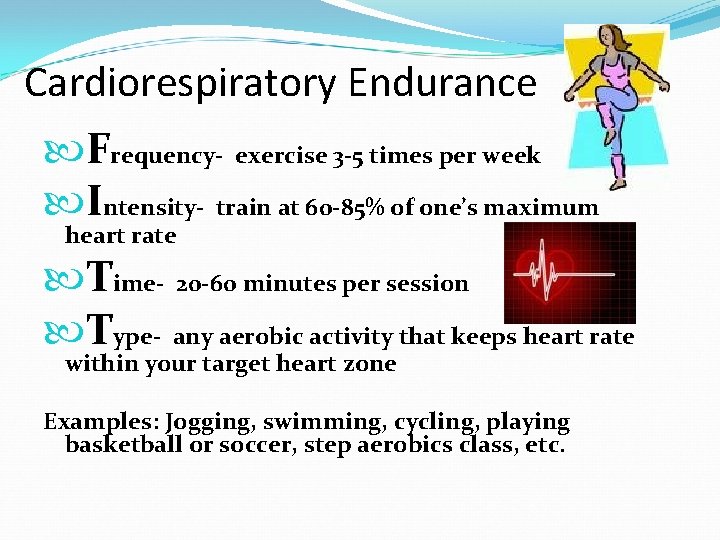 Cardiorespiratory Endurance

Frequency- exercise 3-5 times per week

Intensity- train at 60-85% of one's maximum heart rate

Time- 20-60 minutes per session

Type- any aerobic activity that keeps heart rate within your target heart zone

Examples: Jogging, swimming, cycling, playing basketball or soccer, step aerobics class, etc.